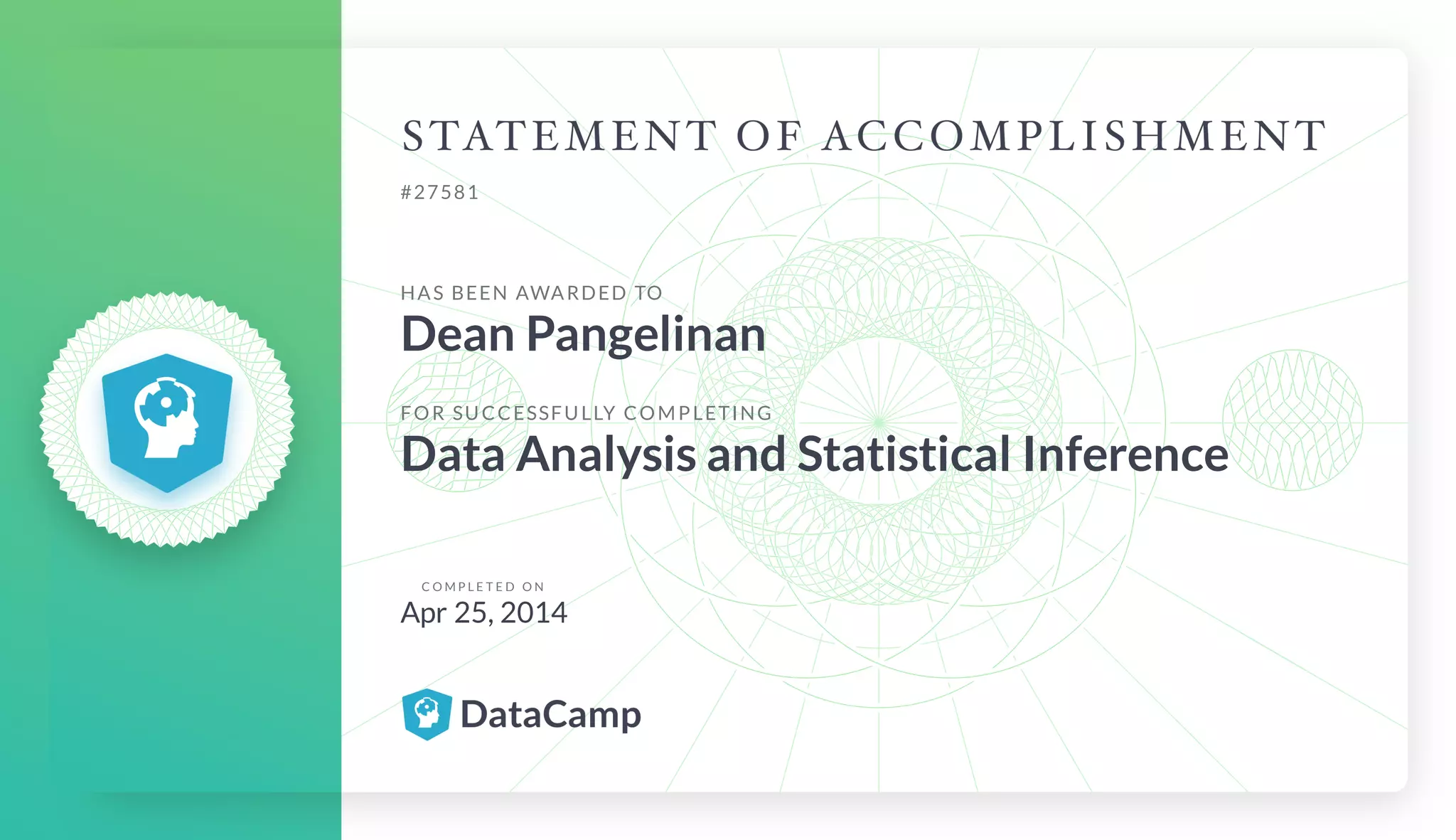 STATEMENT OF ACCOMPLISHMENT

#27581

HAS BEEN AWARDED TO

Dean Pangelinan

FOR SUCCESSFULLY COMPLETING

Data Analysis and Statistical Inference

COMPLETED ON

Apr 25, 2014

DataCamp